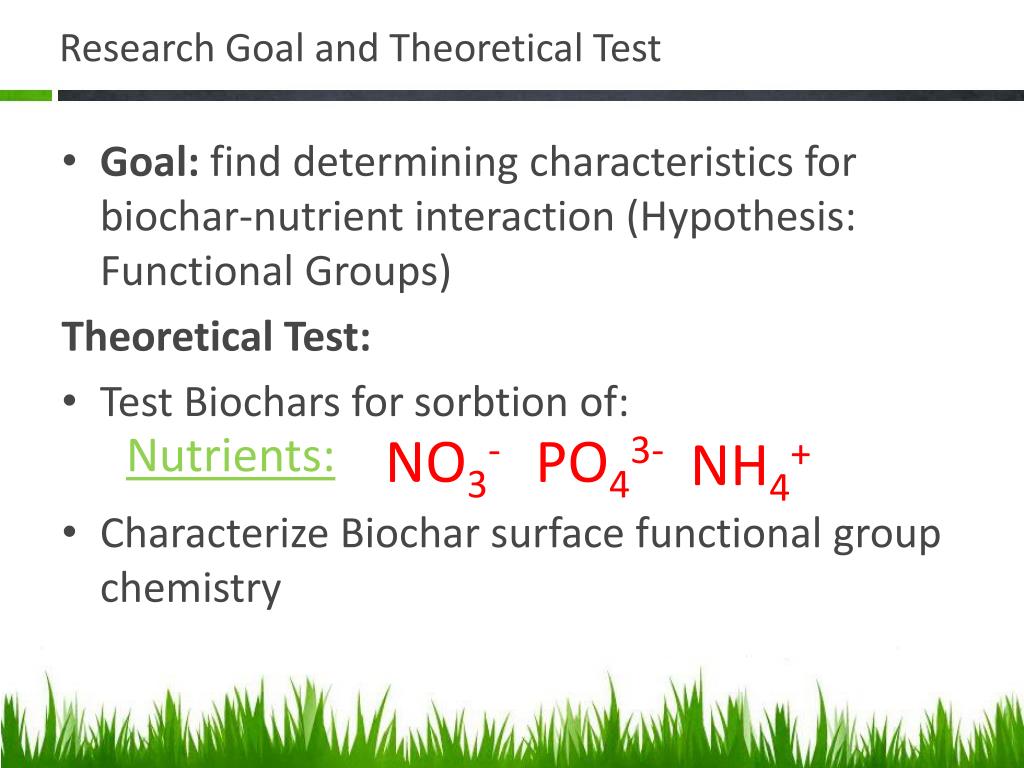 Research Goal and Theoretical Test

• **Goal:** find determining characteristics for biochar-nutrient interaction (Hypothesis: Functional Groups)

**Theoretical Test:**

• Test Biochars for sorbtion of:

Nutrients: $NO_3^-$ $PO_4^{3-}$ $NH_4^+$

• Characterize Biochar surface functional group chemistry